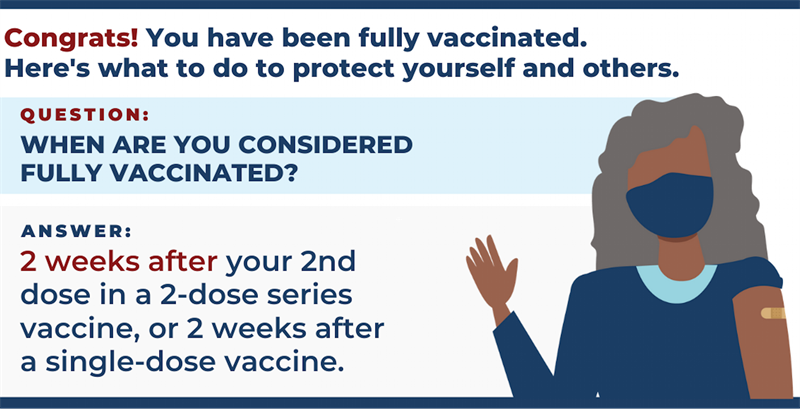 Congrats! You have been fully vaccinated. Here's what to do to protect yourself and others.

QUESTION:

WHEN ARE YOU CONSIDERED FULLY VACCINATED?

ANSWER:

2 weeks after your 2nd dose in a 2-dose series vaccine, or 2 weeks after a single-dose vaccine.